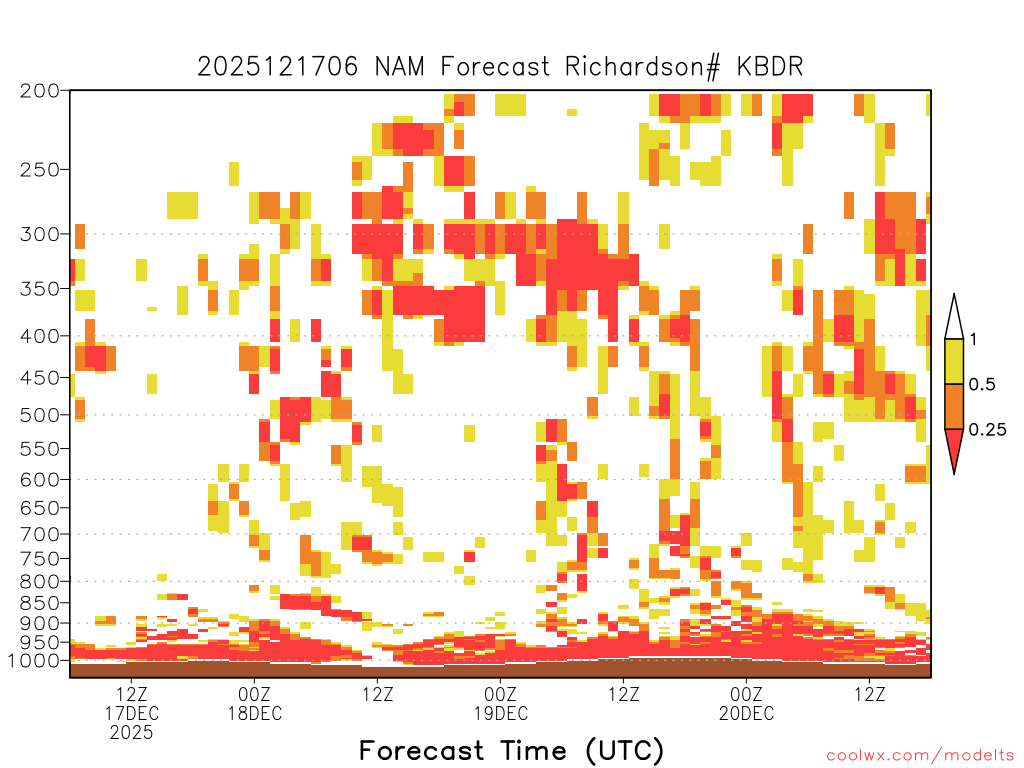 2025121706 NAM Forecast Richardson# KBDR

200
250
300
350
400
450
500
550
600
650
700
750
800
850
900
950
1000

1
0.5
0.25

12Z
17DEC
2025
00Z
18DEC
12Z
00Z
19DEC
12Z
00Z
20DEC
12Z

Forecast Time (UTC)

coolwx.com/modelts